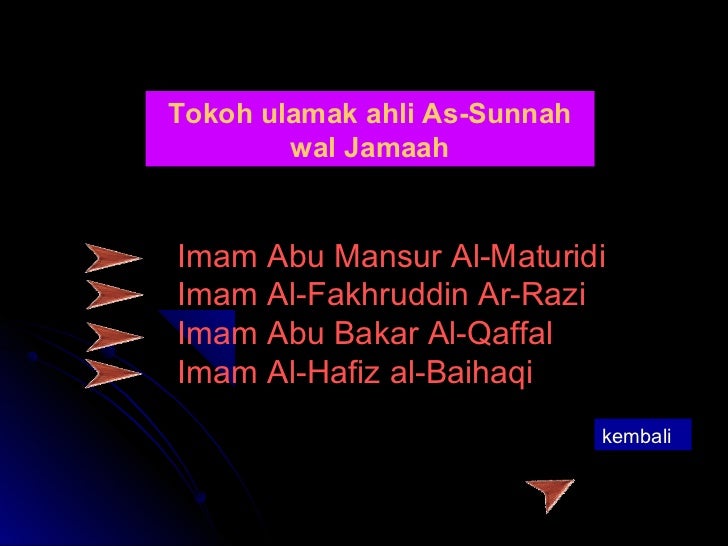 Tokoh ulamak ahli As-Sunnah wal Jamaah

Imam Abu Mansur Al-Maturidi
Imam Al-Fakhruddin Ar-Razi
Imam Abu Bakar Al-Qaffal
Imam Al-Hafiz al-Baihaqi

kembali